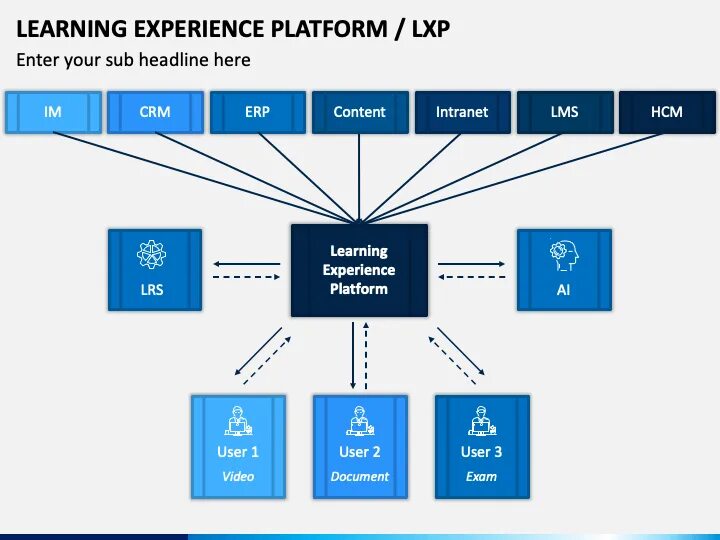 LEARNING EXPERIENCE PLATFORM / LXP

Enter your sub headline here

IM

CRM

ERP

Content

Intranet

LMS

HCM

LRS

Learning Experience Platform

AI

User 1
Video

User 2
Document

User 3
Exam